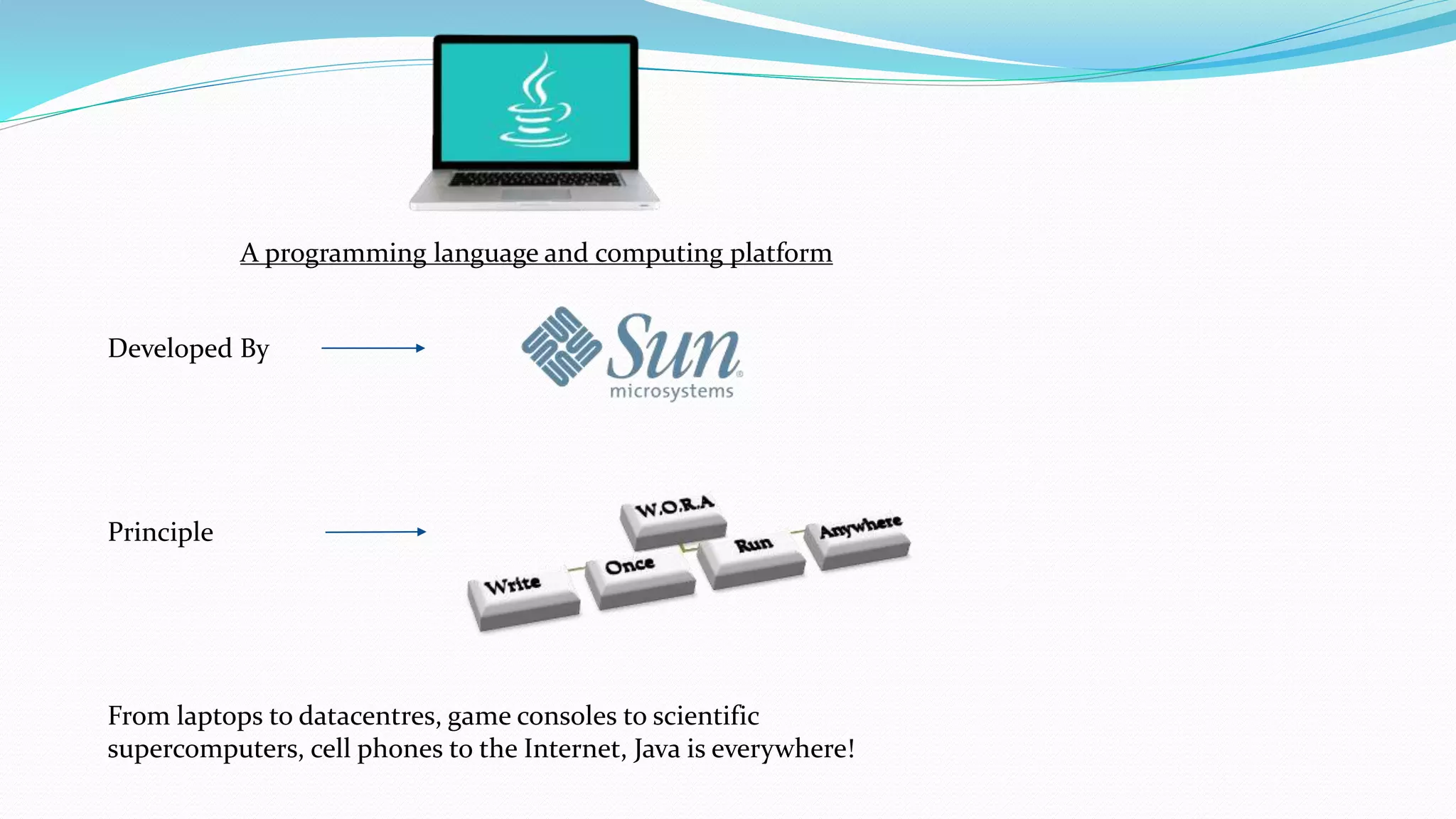 A programming language and computing platform

Developed By

Sun microsystems

Principle

W.O.R.A

Write Once Run Anywhere

From laptops to datacentres, game consoles to scientific supercomputers, cell phones to the Internet, Java is everywhere!